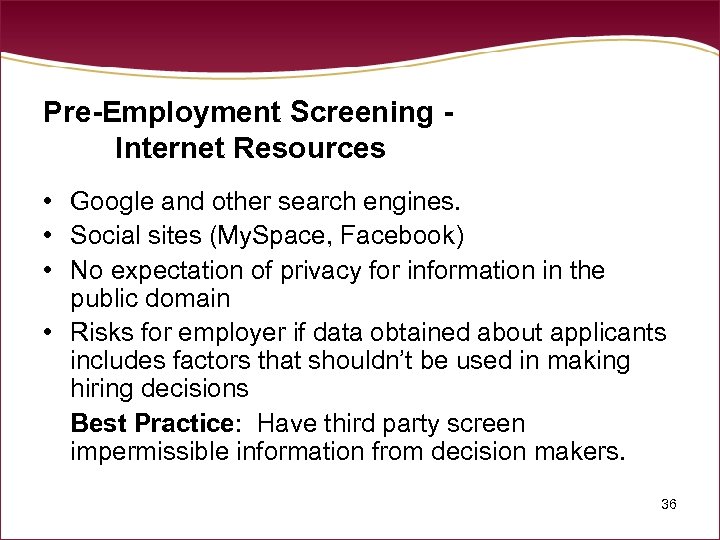 Pre-Employment Screening - Internet Resources

• Google and other search engines.
• Social sites (MySpace, Facebook)
• No expectation of privacy for information in the public domain
• Risks for employer if data obtained about applicants includes factors that shouldn't be used in making hiring decisions

Best Practice: Have third party screen impermissible information from decision makers.

36